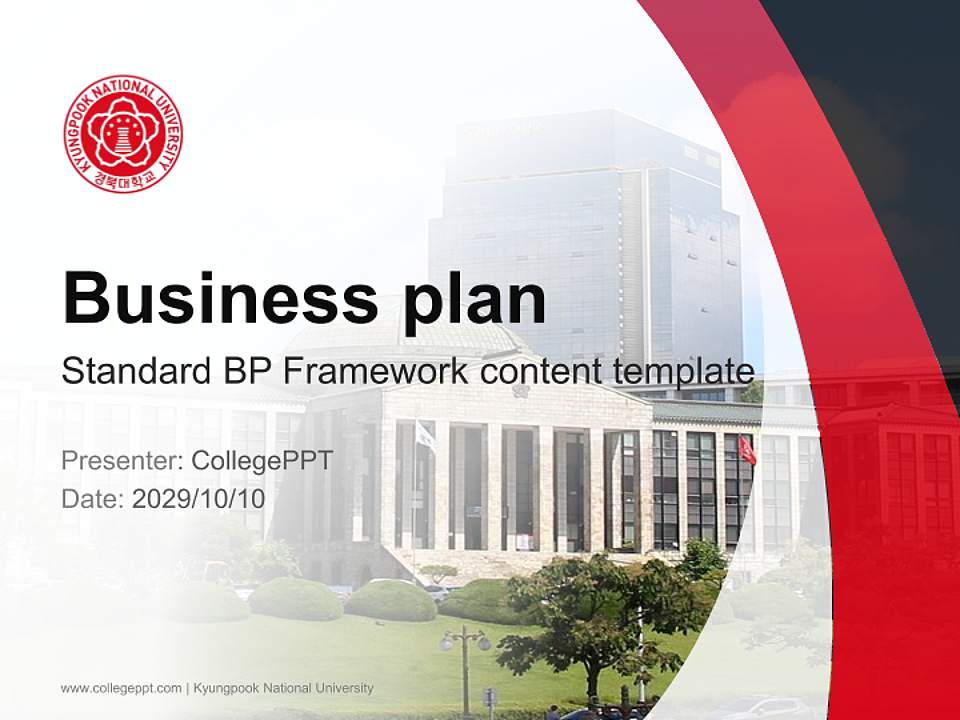 KYUNGPOOK NATIONAL UNIVERSITY
경북대학교

Business plan

Standard BP Framework content template

Presenter: CollegePPT
Date: 2029/10/10

www.collegeppt.com | Kyungpook National University